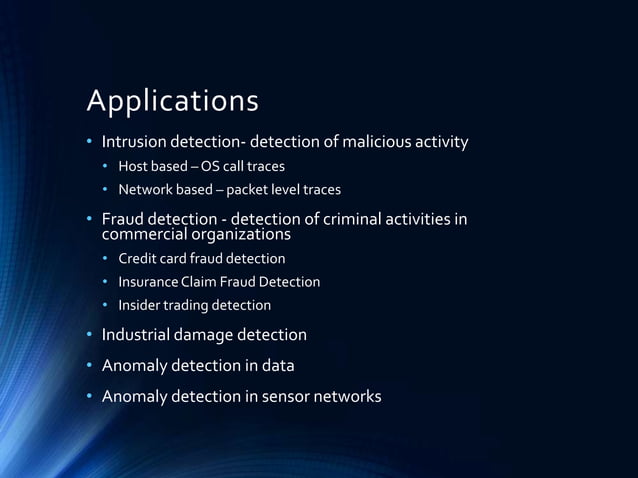 Applications

• Intrusion detection- detection of malicious activity
  • Host based – OS call traces
  • Network based – packet level traces
• Fraud detection - detection of criminal activities in commercial organizations
  • Credit card fraud detection
  • Insurance Claim Fraud Detection
  • Insider trading detection
• Industrial damage detection
• Anomaly detection in data
• Anomaly detection in sensor networks